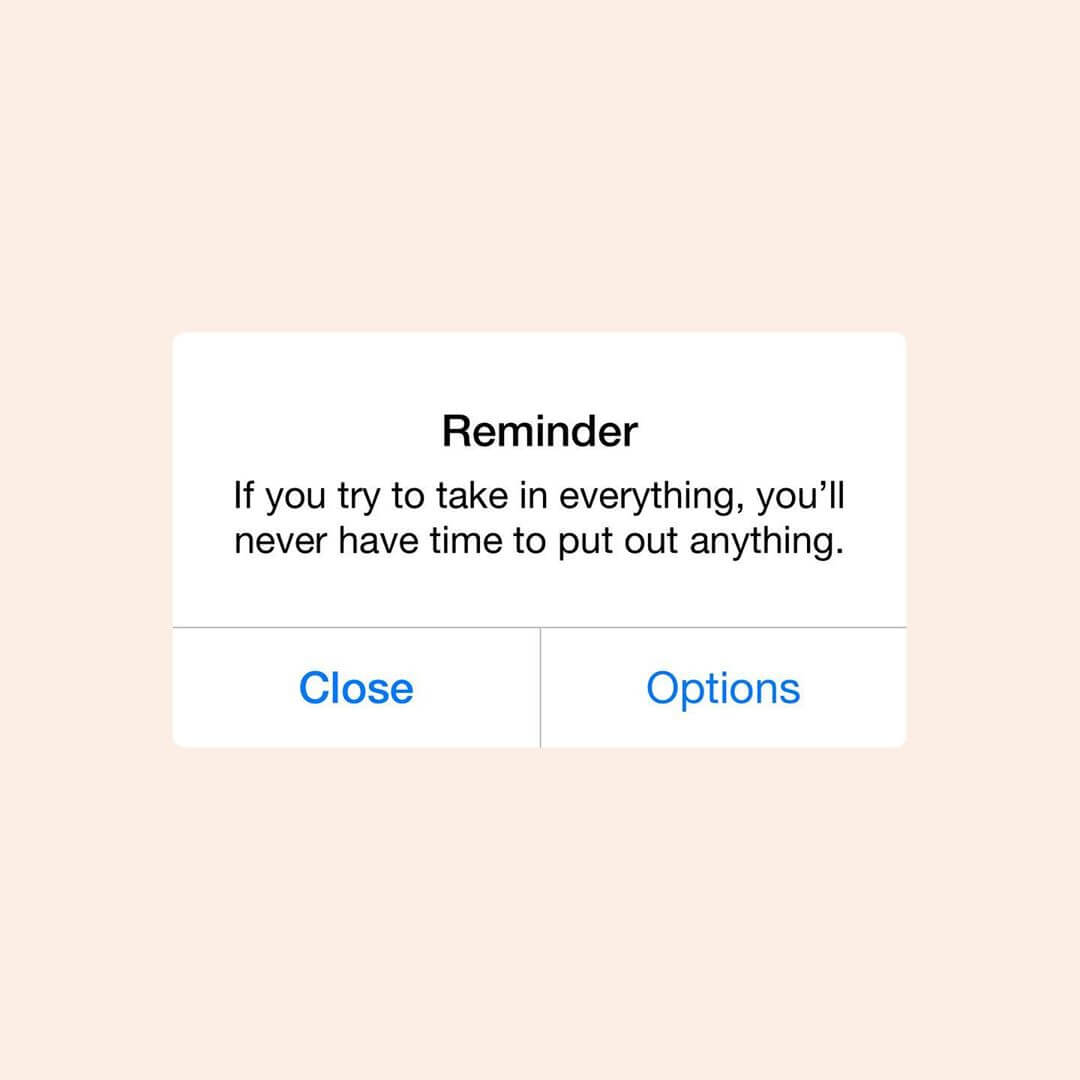 Reminder

If you try to take in everything, you’ll never have time to put out anything.

Close

Options